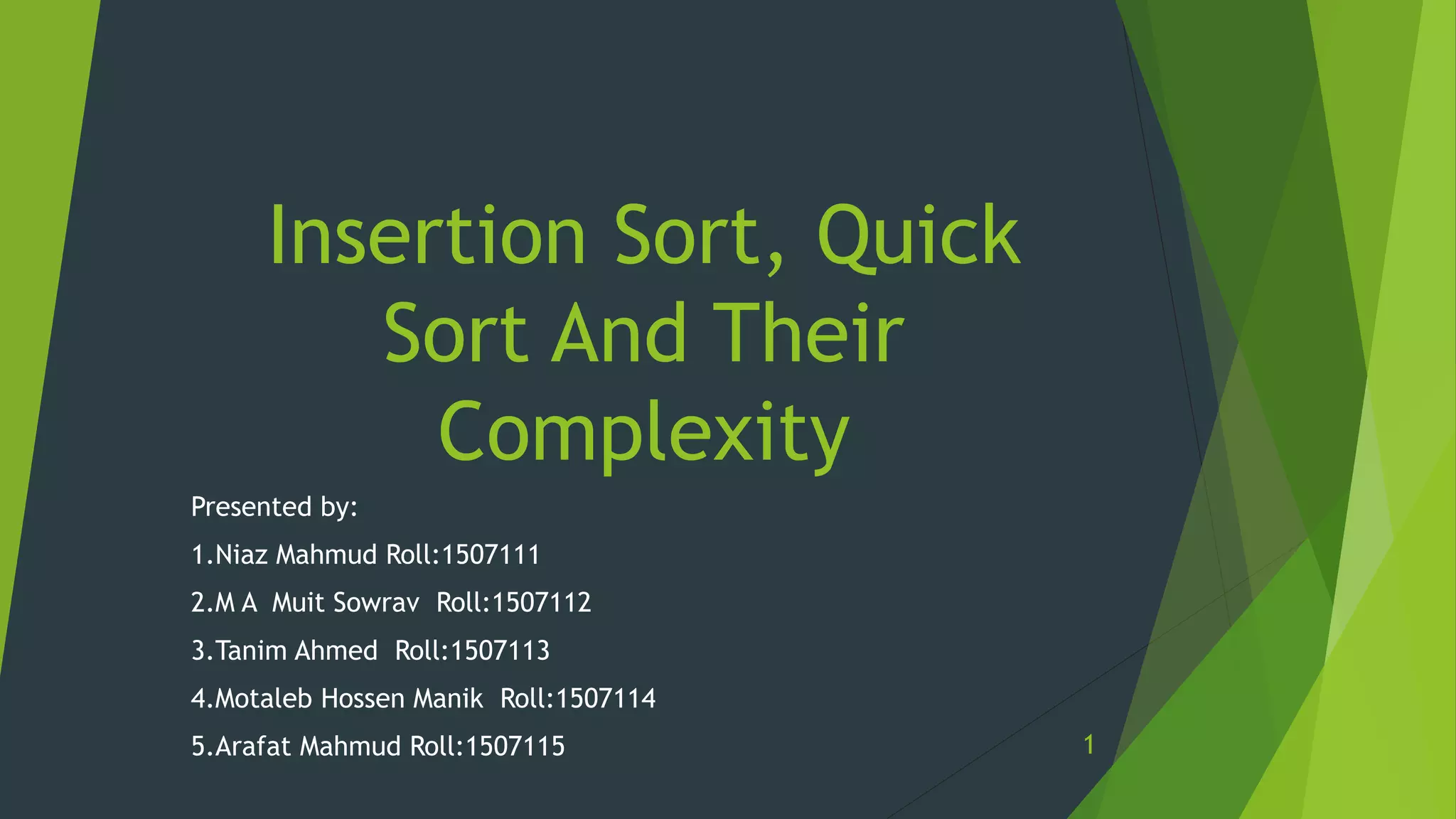 Insertion Sort, Quick Sort And Their Complexity

Presented by:

1.Niaz Mahmud Roll:1507111

2.M A Muit Sowrav Roll:1507112

3.Tanim Ahmed Roll:1507113

4.Motaleb Hossen Manik Roll:1507114

5.Arafat Mahmud Roll:1507115

1